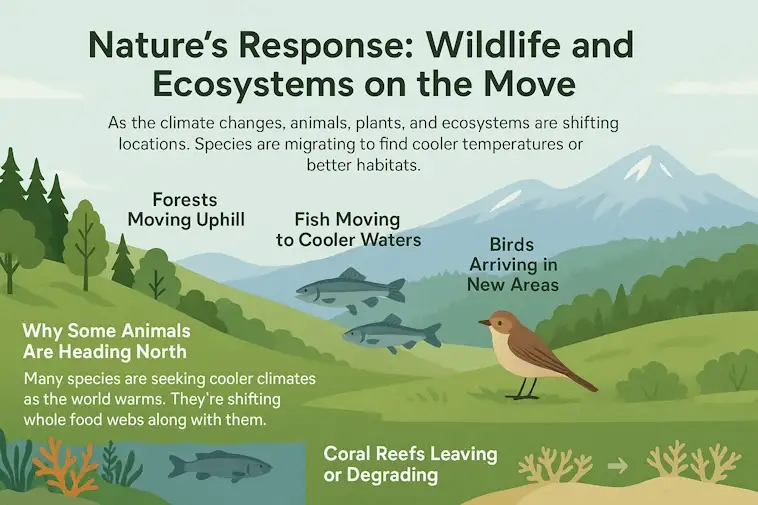 Nature's Response: Wildlife and Ecosystems on the Move

As the climate changes, animals, plants, and ecosystems are shifting locations. Species are migrating to find cooler temperatures or better habitats.

Forests Moving Uphill

Fish Moving to Cooler Waters

Birds Arriving in New Areas

Why Some Animals Are Heading North

Many species are seeking cooler climates as the world warms. They're shifting whole food webs along with them.

Coral Reefs Leaving or Degrading